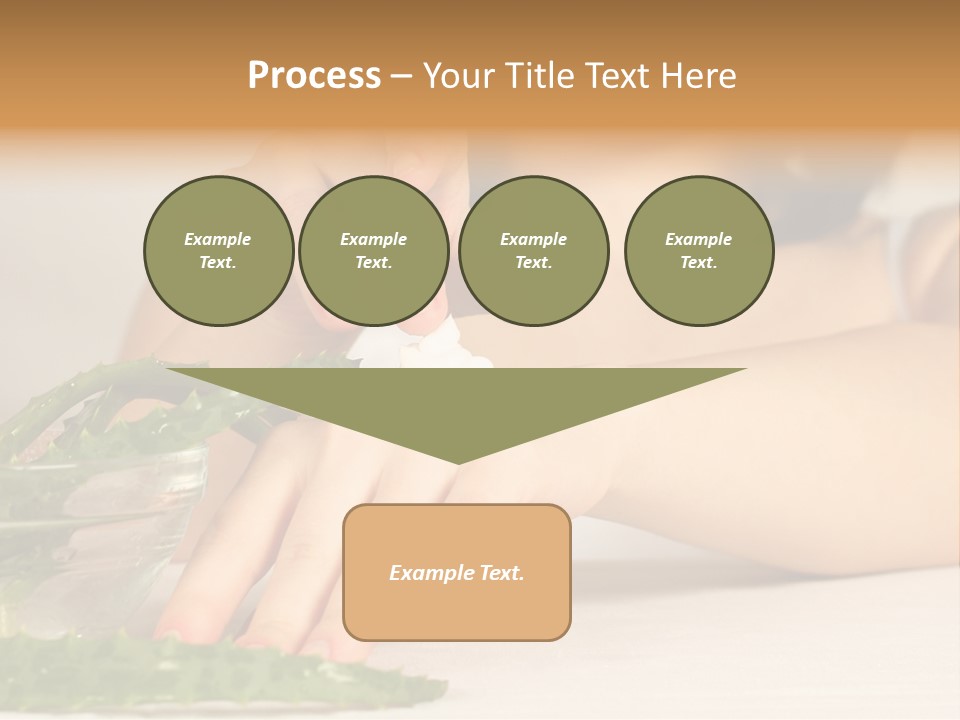 Process – Your Title Text Here

Example Text.

Example Text.

Example Text.

Example Text.

Example Text.